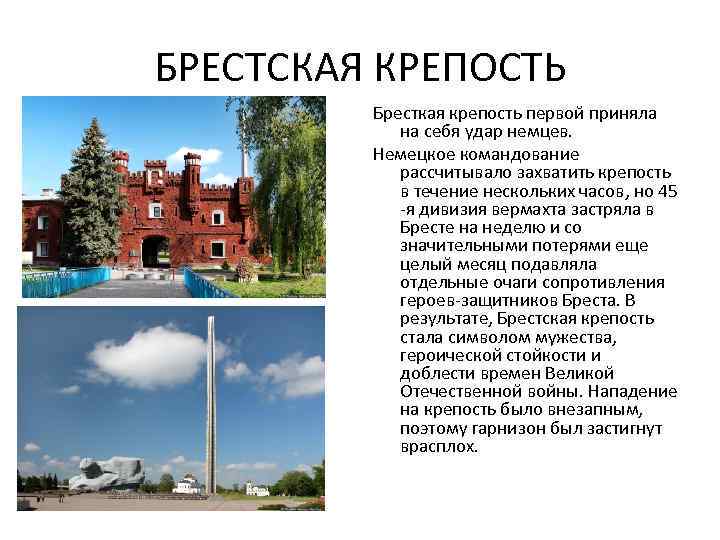 БРЕСТСКАЯ КРЕПОСТЬ

Бресткая крепость первой приняла на себя удар немцев.

Немецкое командование рассчитывало захватить крепость в течение нескольких часов, но 45 -я дивизия вермахта застряла в Бресте на неделю и со значительными потерями еще целый месяц подавляла отдельные очаги сопротивления героев-защитников Бреста. В результате, Брестская крепость стала символом мужества, героической стойкости и доблести времен Великой Отечественной войны. Нападение на крепость было внезапным, поэтому гарнизон был застигнут врасплох.